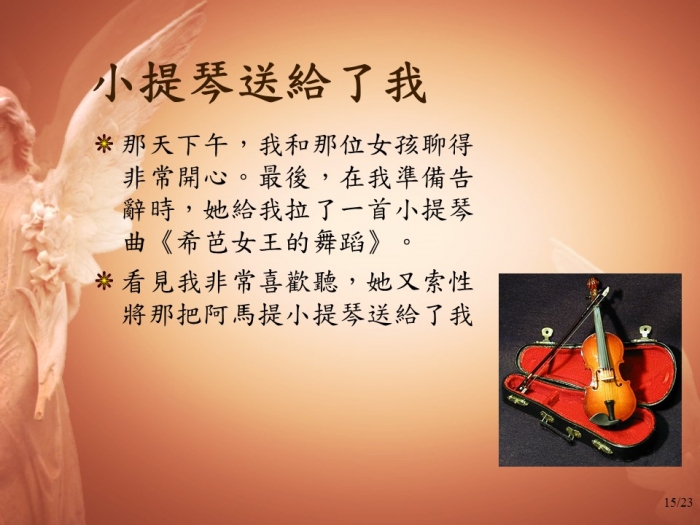 小提琴送給了我

那天下午，我和那位女孩聊得非常開心。最後，在我準備告辭時，她給我拉了一首小提琴曲《希芭女王的舞蹈》。

看見我非常喜歡聽，她又索性將那把阿馬提小提琴送給了我

15/23